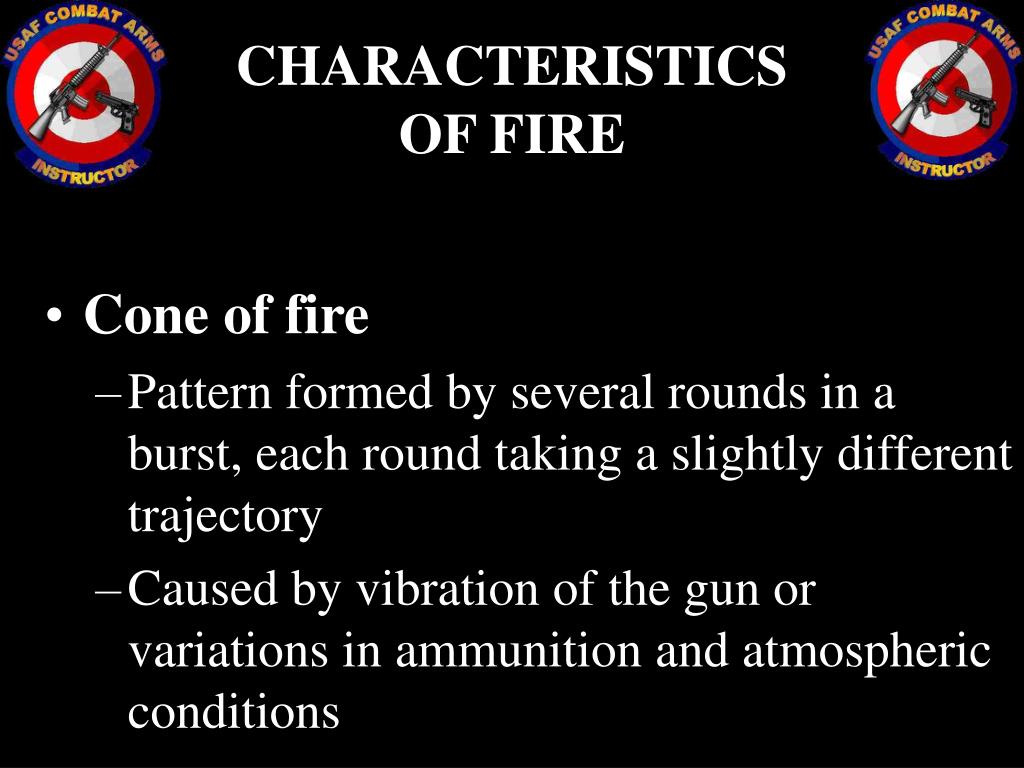 USAF COMBAT ARMS
INSTRUCTOR

CHARACTERISTICS OF FIRE

USAF COMBAT ARMS
INSTRUCTOR

• Cone of fire
– Pattern formed by several rounds in a burst, each round taking a slightly different trajectory
– Caused by vibration of the gun or variations in ammunition and atmospheric conditions